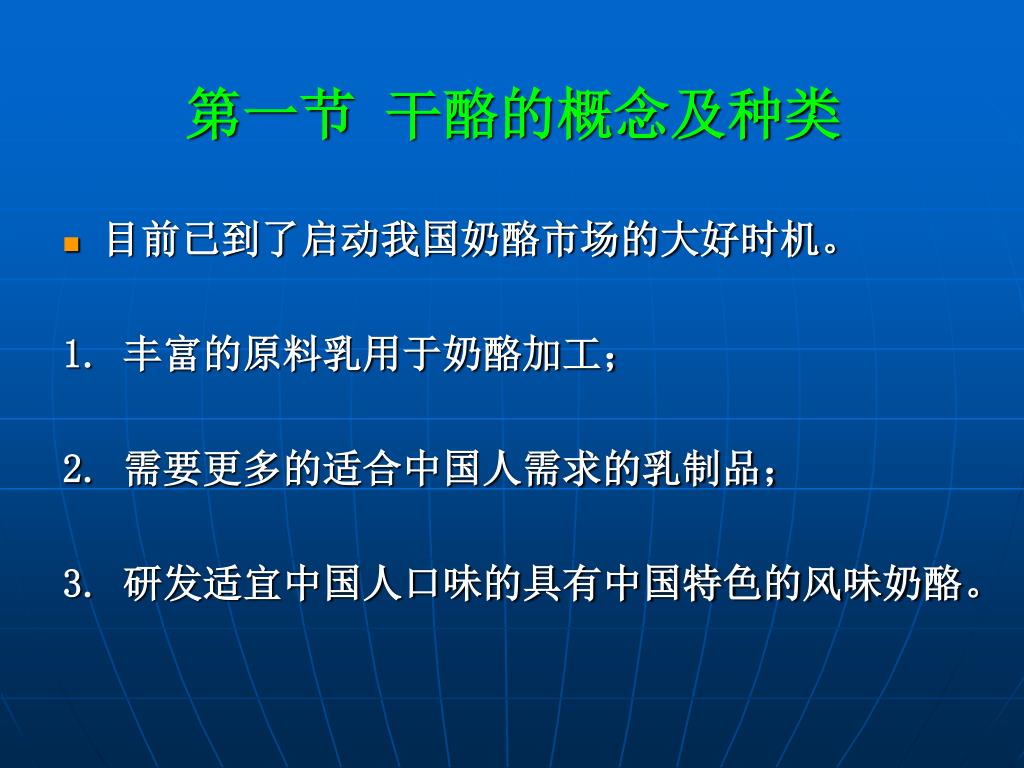 第一节 干酪的概念及种类

目前已到了启动我国奶酪市场的大好时机。

1. 丰富的原料乳用于奶酪加工；

2. 需要更多的适合中国人需求的乳制品；

3. 研发适宜中国人口味的具有中国特色的风味奶酪。